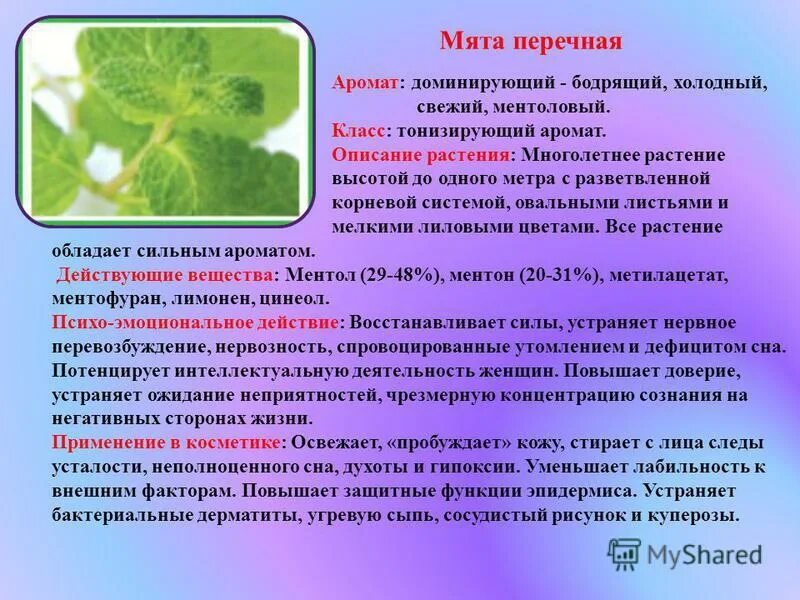 Мята перечная

Аромат: доминирующий - бодрящий, холодный, свежий, ментоловый.
Класс: тонизирующий аромат.
Описание растения: Многолетнее растение высотой до одного метра с разветвленной корневой системой, овальными листьями и мелкими лиловыми цветами. Все растение обладает сильным ароматом.
Действующие вещества: Ментол (29-48%), ментон (20-31%), метилацетат, ментофуран, лимонен, цинеол.
Психо-эмоциональное действие: Восстанавливает силы, устраняет нервное перевозбуждение, нервозность, спровоцированные утомлением и дефицитом сна. Потенцирует интеллектуальную деятельность женщин. Повышает доверие, устраняет ожидание неприятностей, чрезмерную концентрацию сознания на негативных сторонах жизни.
Применение в косметике: Освежает, «пробуждает» кожу, стирает с лица следы усталости, неполноценного сна, духоты и гипоксии. Уменьшает лабильность к внешним факторам. Повышает защитные функции эпидермиса. Устраняет бактериальные дерматиты, угревую сыпь, сосудистый рисунок и куперозы.

MyShared